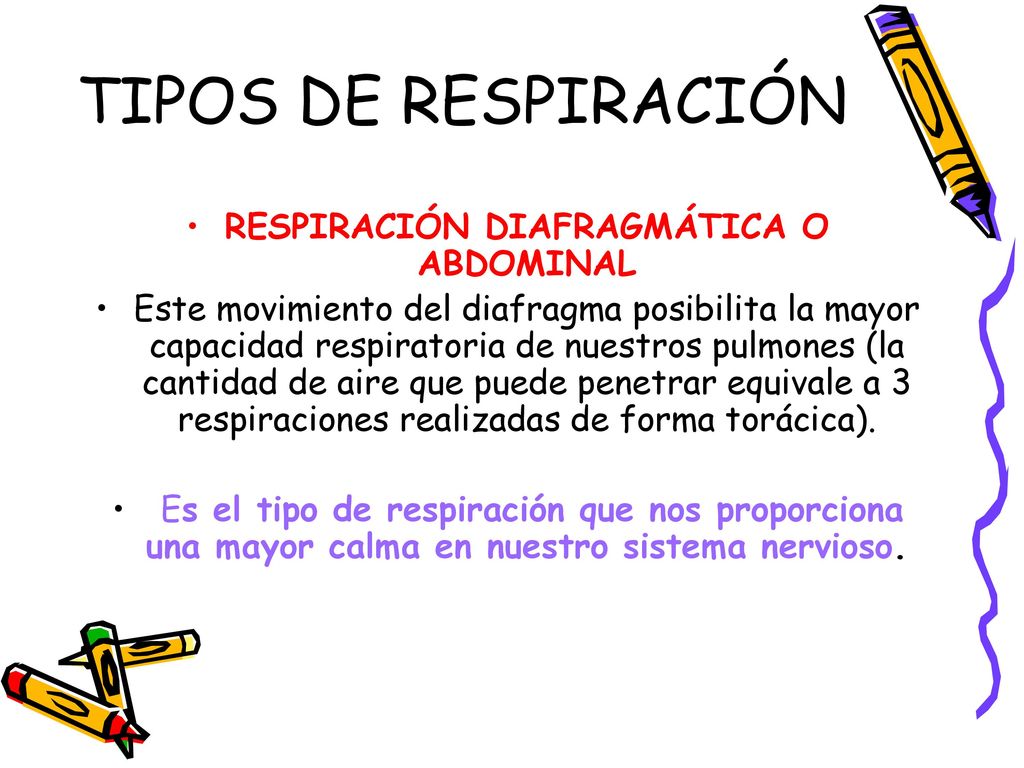 TIPOS DE RESPIRACIÓN

• RESPIRACIÓN DIAFRAGMÁTICA O ABDOMINAL

• Este movimiento del diafragma posibilita la mayor capacidad respiratoria de nuestros pulmones (la cantidad de aire que puede penetrar equivale a 3 respiraciones realizadas de forma torácica).

• Es el tipo de respiración que nos proporciona una mayor calma en nuestro sistema nervioso.